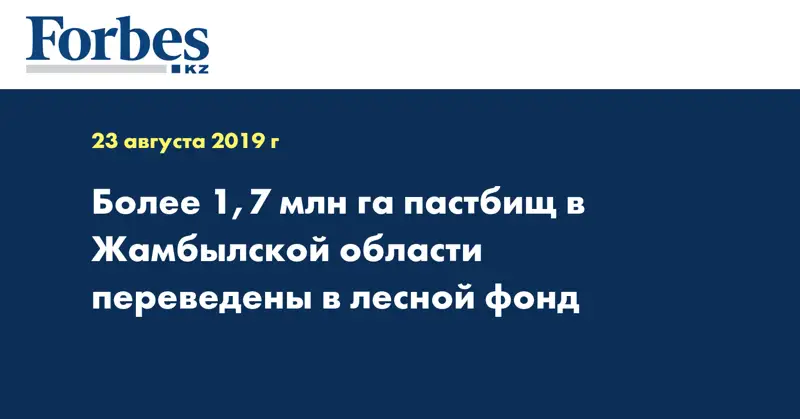 Forbes KZ

23 августа 2019 г

Более 1,7 млн га пастбищ в Жамбылской области переведены в лесной фонд